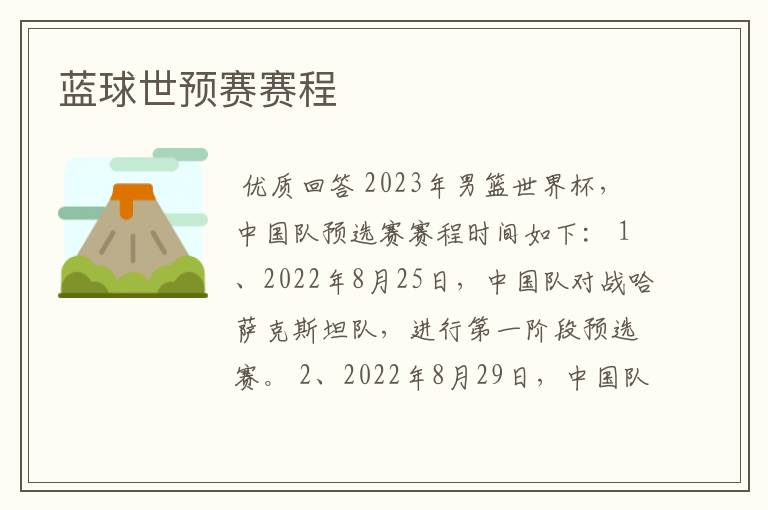 蓝球世预赛赛程

优质回答 2023年男篮世界杯，中国队预选赛赛程时间如下： 1、2022年8月25日，中国队对战哈萨克斯坦队，进行第一阶段预选赛。 2、2022年8月29日，中国队